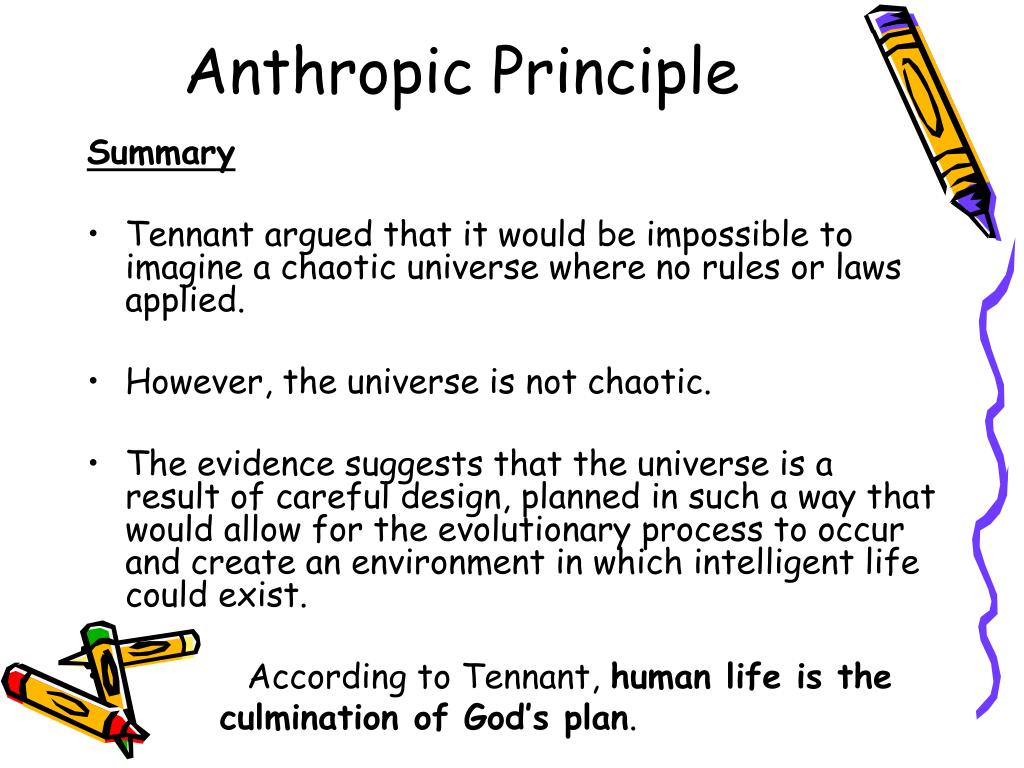 Anthropic Principle

Summary

• Tennant argued that it would be impossible to imagine a chaotic universe where no rules or laws applied.

• However, the universe is not chaotic.

• The evidence suggests that the universe is a result of careful design, planned in such a way that would allow for the evolutionary process to occur and create an environment in which intelligent life could exist.

According to Tennant, human life is the culmination of God's plan.